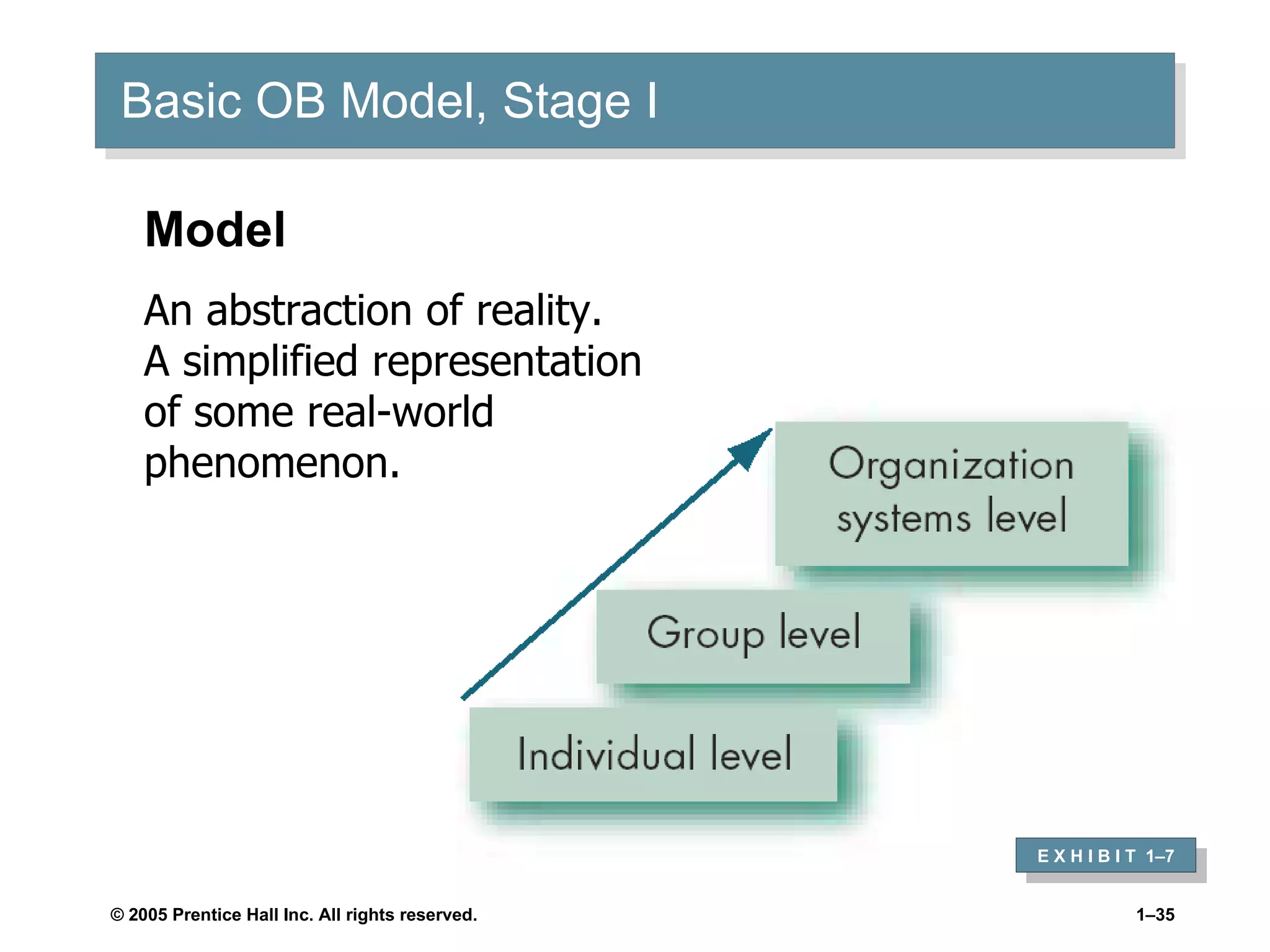 Basic OB Model, Stage I

Model

An abstraction of reality. A simplified representation of some real-world phenomenon.

Organization systems level

Group level

Individual level

EXHIBIT 1–7

© 2005 Prentice Hall Inc. All rights reserved.

1–35